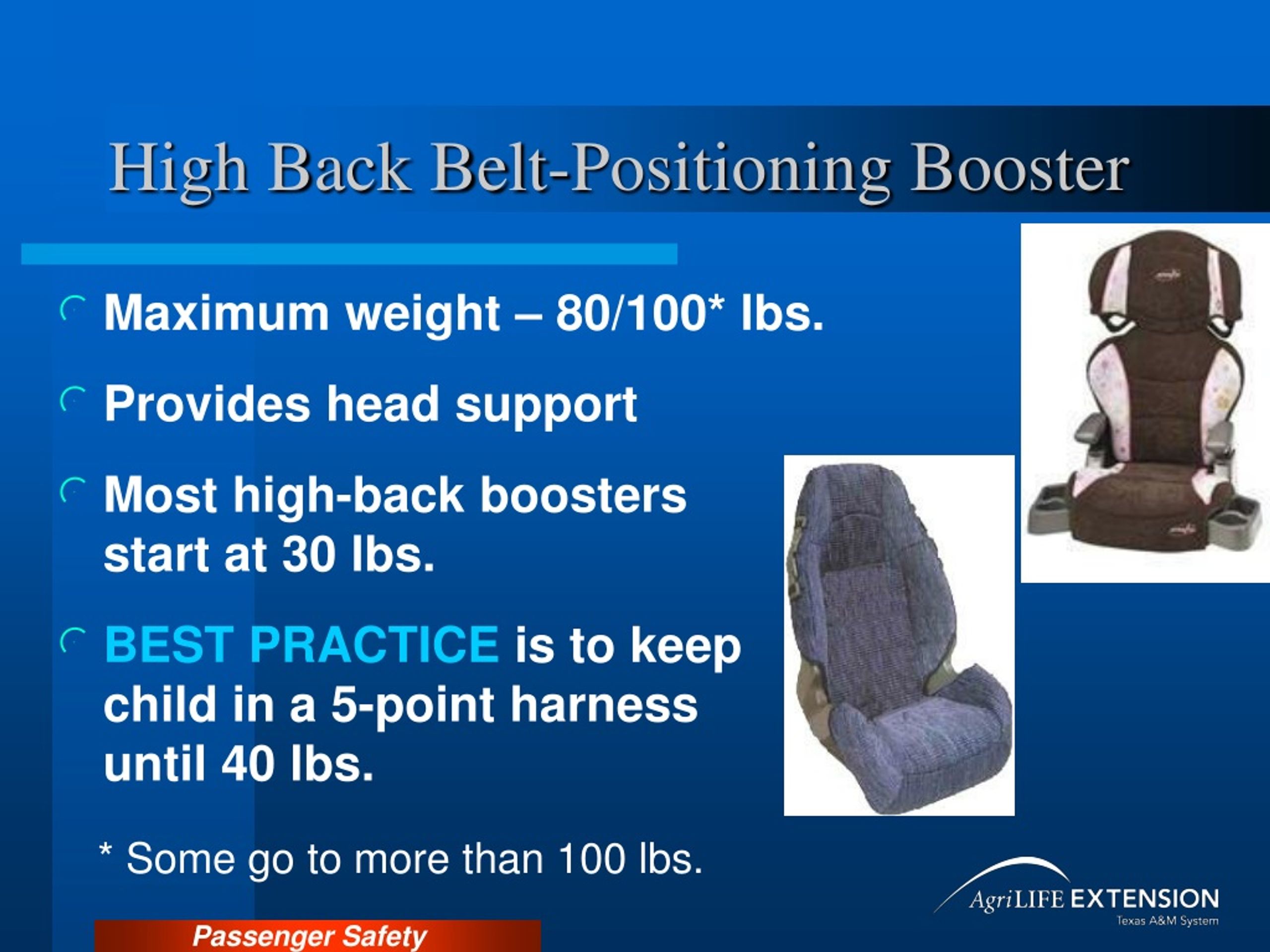 High Back Belt-Positioning Booster

Maximum weight – 80/100* lbs.

Provides head support

Most high-back boosters start at 30 lbs.

BEST PRACTICE is to keep child in a 5-point harness until 40 lbs.

* Some go to more than 100 lbs.

AgriLIFE EXTENSION
Texas A&M System

Passenger Safety